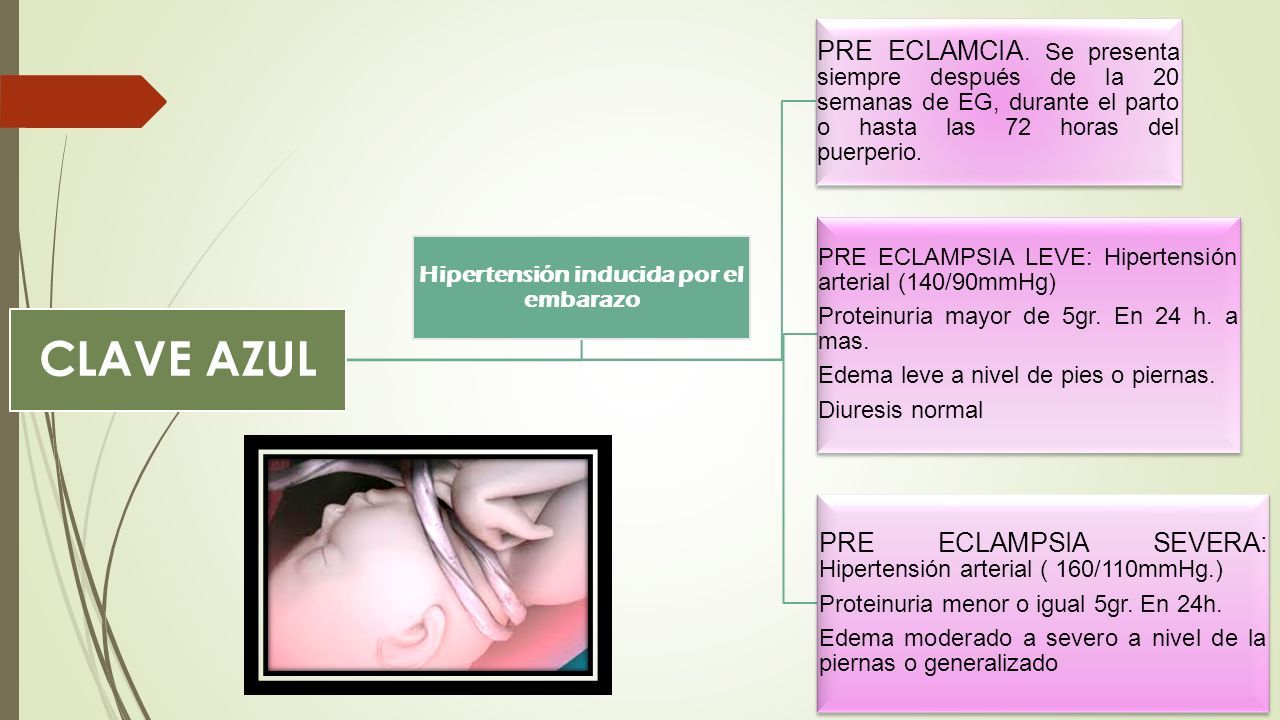 CLAVE AZUL

Hipertensión inducida por el embarazo

PRE ECLAMCIA. Se presenta siempre después de la 20 semanas de EG, durante el parto o hasta las 72 horas del puerperio.

PRE ECLAMPSIA LEVE: Hipertensión arterial (140/90mmHg)

Proteinuria mayor de 5gr. En 24 h. a mas.

Edema leve a nivel de pies o piernas.

Diuresis normal

PRE ECLAMPSIA SEVERA: Hipertensión arterial ( 160/110mmHg.)

Proteinuria menor o igual 5gr. En 24h.

Edema moderado a severo a nivel de la piernas o generalizado